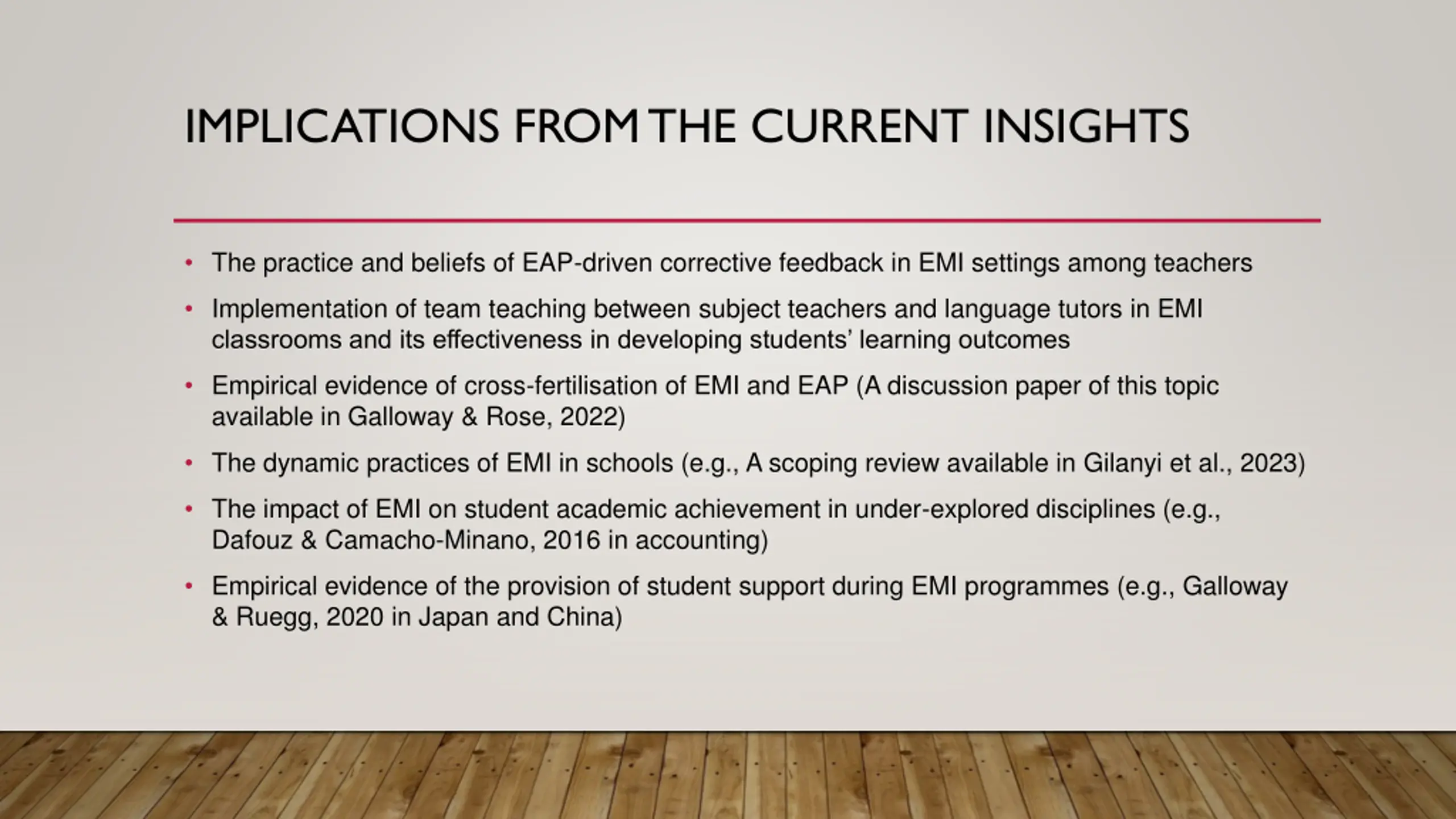 IMPLICATIONS FROM THE CURRENT INSIGHTS

• The practice and beliefs of EAP-driven corrective feedback in EMI settings among teachers

• Implementation of team teaching between subject teachers and language tutors in EMI classrooms and its effectiveness in developing students' learning outcomes

• Empirical evidence of cross-fertilisation of EMI and EAP (A discussion paper of this topic available in Galloway & Rose, 2022)

• The dynamic practices of EMI in schools (e.g., A scoping review available in Gilanyi et al., 2023)

• The impact of EMI on student academic achievement in under-explored disciplines (e.g., Dafouz & Camacho-Minano, 2016 in accounting)

• Empirical evidence of the provision of student support during EMI programmes (e.g., Galloway & Ruegg, 2020 in Japan and China)